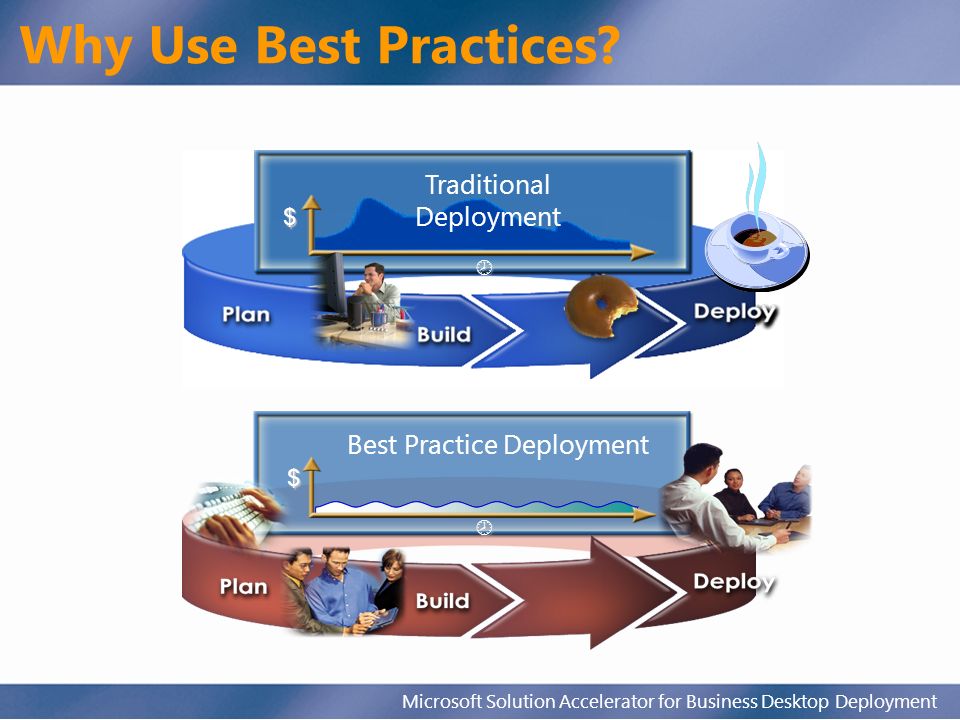 Why Use Best Practices?

Traditional Deployment

$

Plan

Build

Deploy

Best Practice Deployment

$

Plan

Build

Deploy

Microsoft Solution Accelerator for Business Desktop Deployment